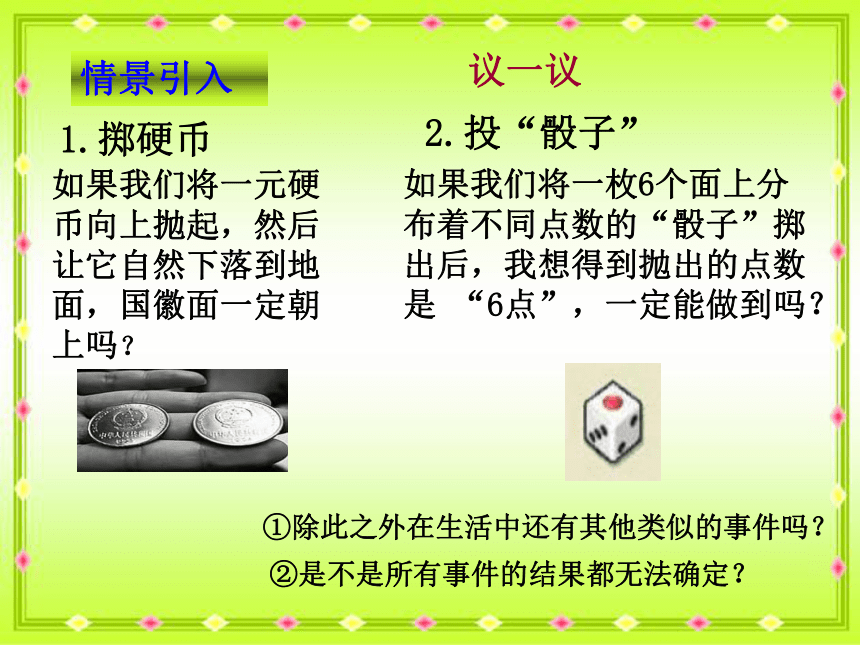 情景引入

议一议

1.掷硬币

如果我们将一元硬币向上抛起，然后让它自然下落到地面，国徽面一定朝上吗？

2.投“骰子”

如果我们将一枚6个面上分布着不同点数的“骰子”掷出后，我想得到抛出的点数是 “6点”，一定能做到吗？

①除此之外在生活中还有其他类似的事件吗？

②是不是所有事件的结果都无法确定？